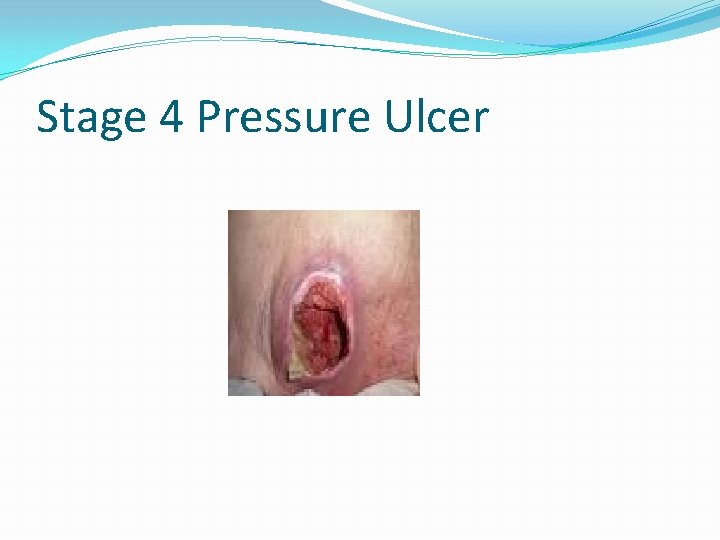 Stage 4 Pressure Ulcer